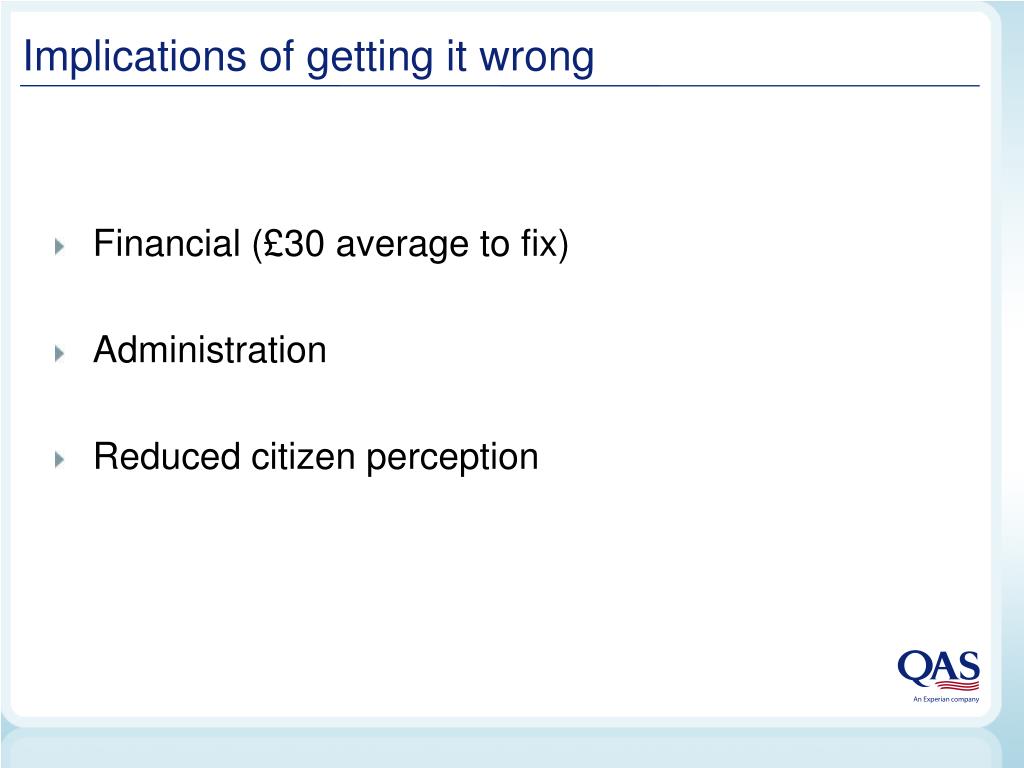 Implications of getting it wrong

Financial (£30 average to fix)

Administration

Reduced citizen perception

QAS
An Experian company